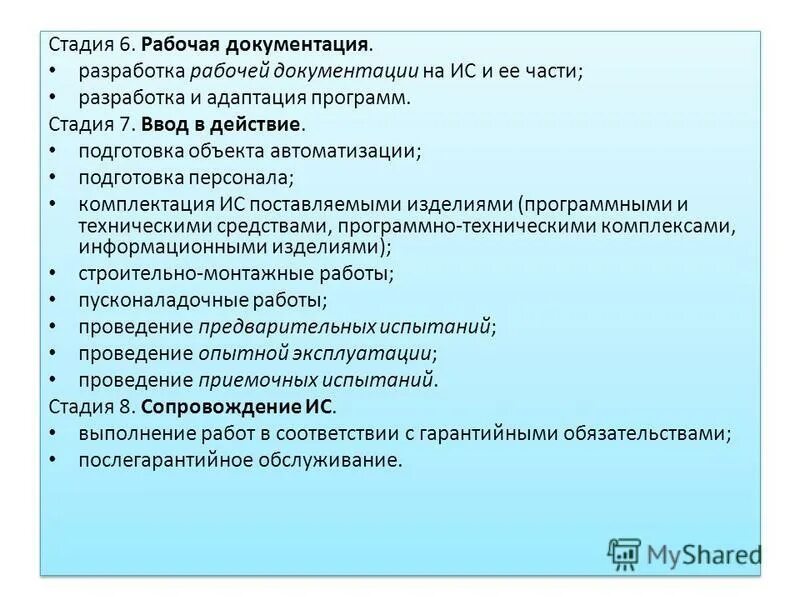 Стадия 6. Рабочая документация.
• разработка рабочей документации на ИС и ее части;
• разработка и адаптация программ.
Стадия 7. Ввод в действие.
• подготовка объекта автоматизации;
• подготовка персонала;
• комплектация ИС поставляемыми изделиями (программными и техническими средствами, программно-техническими комплексами, информационными изделиями);
• строительно-монтажные работы;
• пусконаладочные работы;
• проведение предварительных испытаний;
• проведение опытной эксплуатации;
• проведение приемочных испытаний.
Стадия 8. Сопровождение ИС.
• выполнение работ в соответствии с гарантийными обязательствами;
• послегарантийное обслуживание.

MyShared